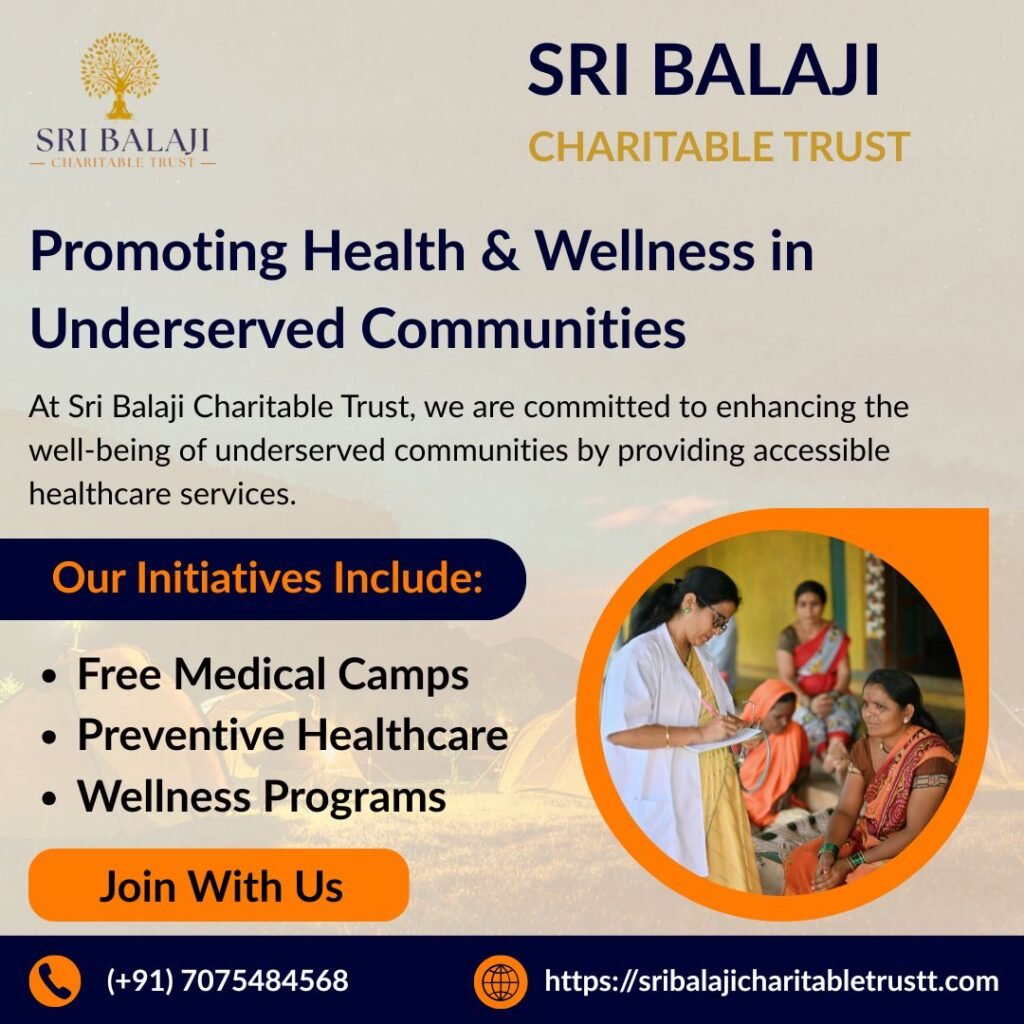 SRI BALAJI
— CHARITABLE TRUST —

SRI BALAJI
CHARITABLE TRUST

Promoting Health & Wellness in Underserved Communities

At Sri Balaji Charitable Trust, we are committed to enhancing the well-being of underserved communities by providing accessible healthcare services.

Our Initiatives Include:

• Free Medical Camps
• Preventive Healthcare
• Wellness Programs

Join With Us

(+91) 7075484568

https://sribalajicharitabletrustt.com